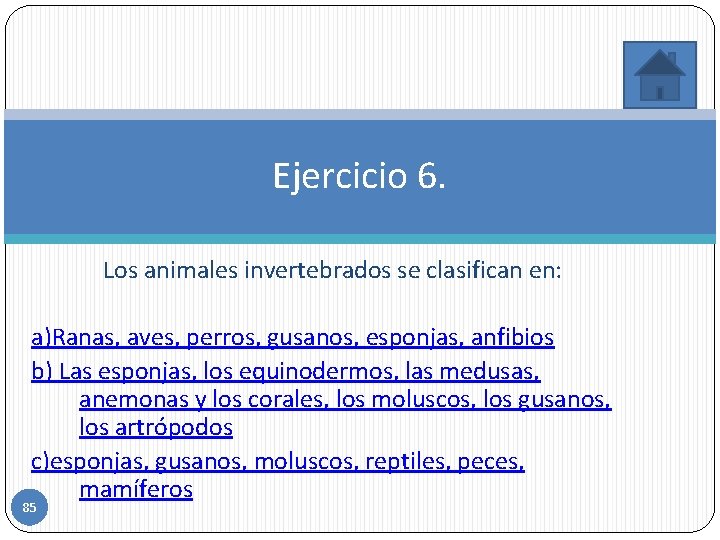 Ejercicio 6.

Los animales invertebrados se clasifican en:

a)Ranas, aves, perros, gusanos, esponjas, anfibios
b) Las esponjas, los equinodermos, las medusas, anemonas y los corales, los moluscos, los gusanos, los artrópodos
c)esponjas, gusanos, moluscos, reptiles, peces, mamíferos

85